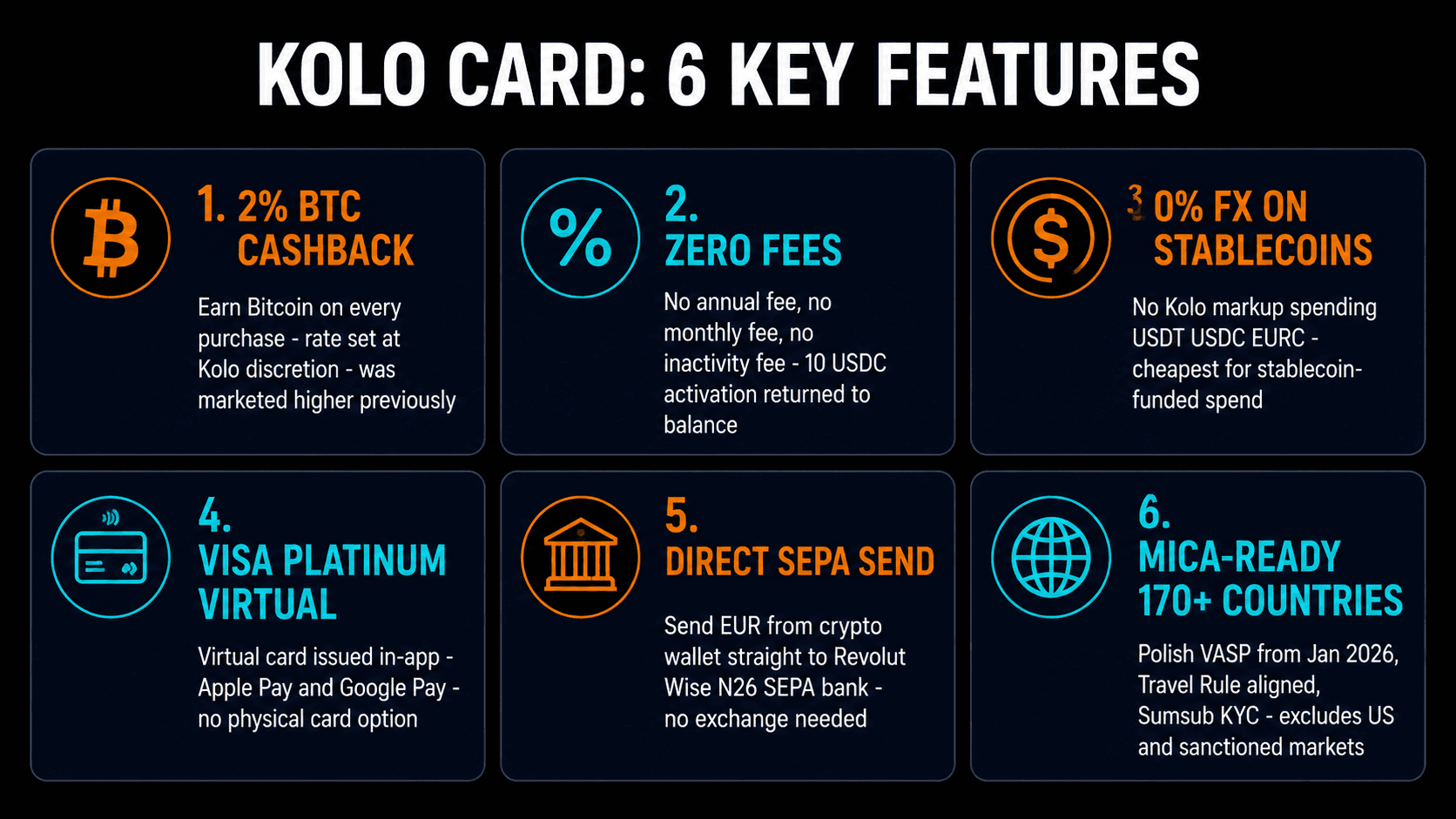 KOLO CARD: 6 KEY FEATURES

1. 2% BTC CASHBACK

Earn Bitcoin on every purchase - rate set at Kolo discretion - was marketed higher previously

2. ZERO FEES

No annual fee, no monthly fee, no inactivity fee - 10 USDC activation returned to balance

3 0% FX ON STABLECOINS

No Kolo markup spending USDT USDC EURC - cheapest for stablecoin-funded spend

4. VISA PLATINUM VIRTUAL

Virtual card issued in-app - Apple Pay and Google Pay - no physical card option

5. DIRECT SEPA SEND

Send EUR from crypto wallet straight to Revolut Wise N26 SEPA bank - no exchange needed

6. MICA-READY 170+ COUNTRIES

Polish VASP from Jan 2026, Travel Rule aligned, Sumsub KYC - excludes US and sanctioned markets